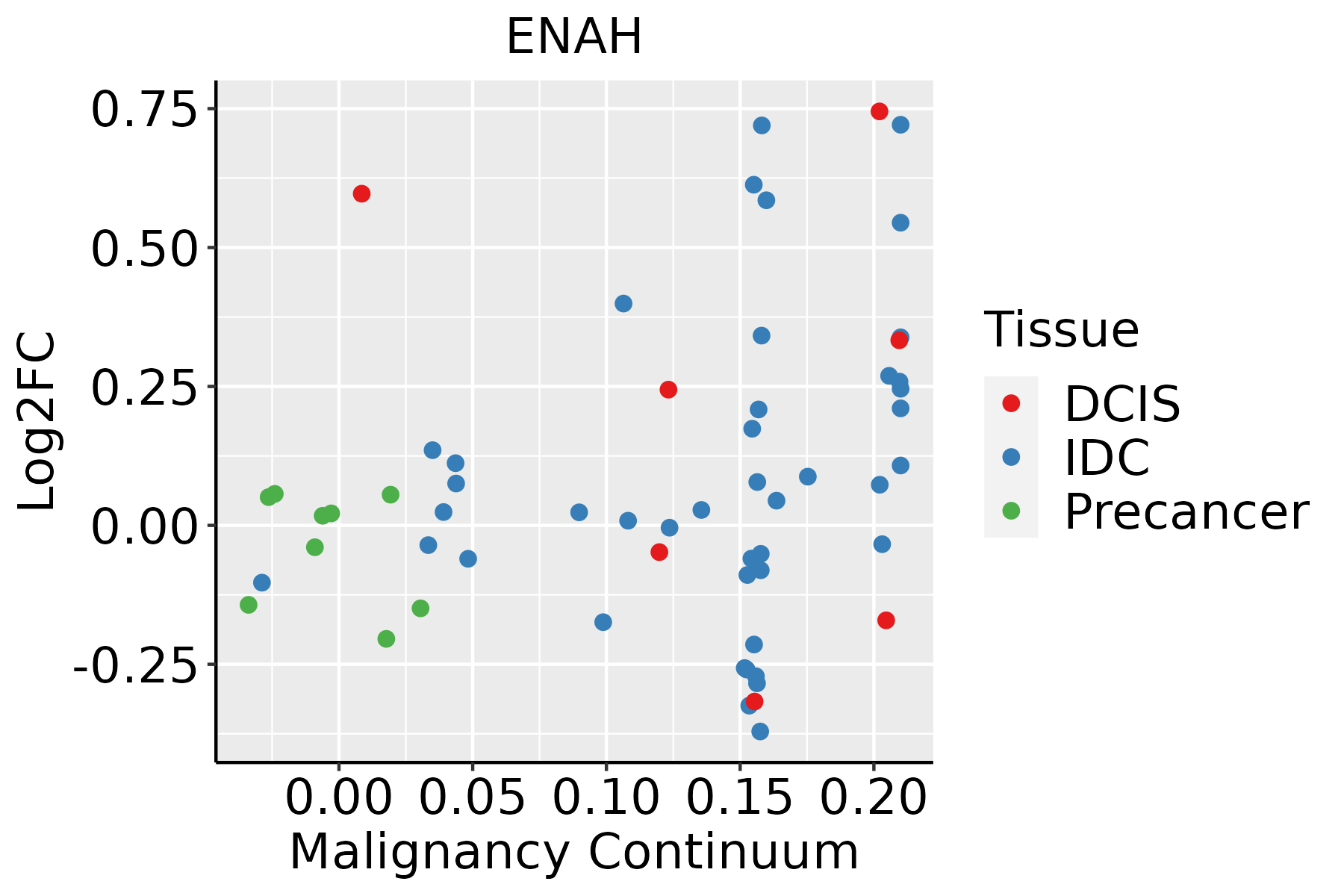 ENAH

Log2FC

0.75
0.50
0.25
0.00
-0.25

0.00 0.05 0.10 0.15 0.20

Malignancy Continuum

Tissue
DCIS
IDC
Precancer